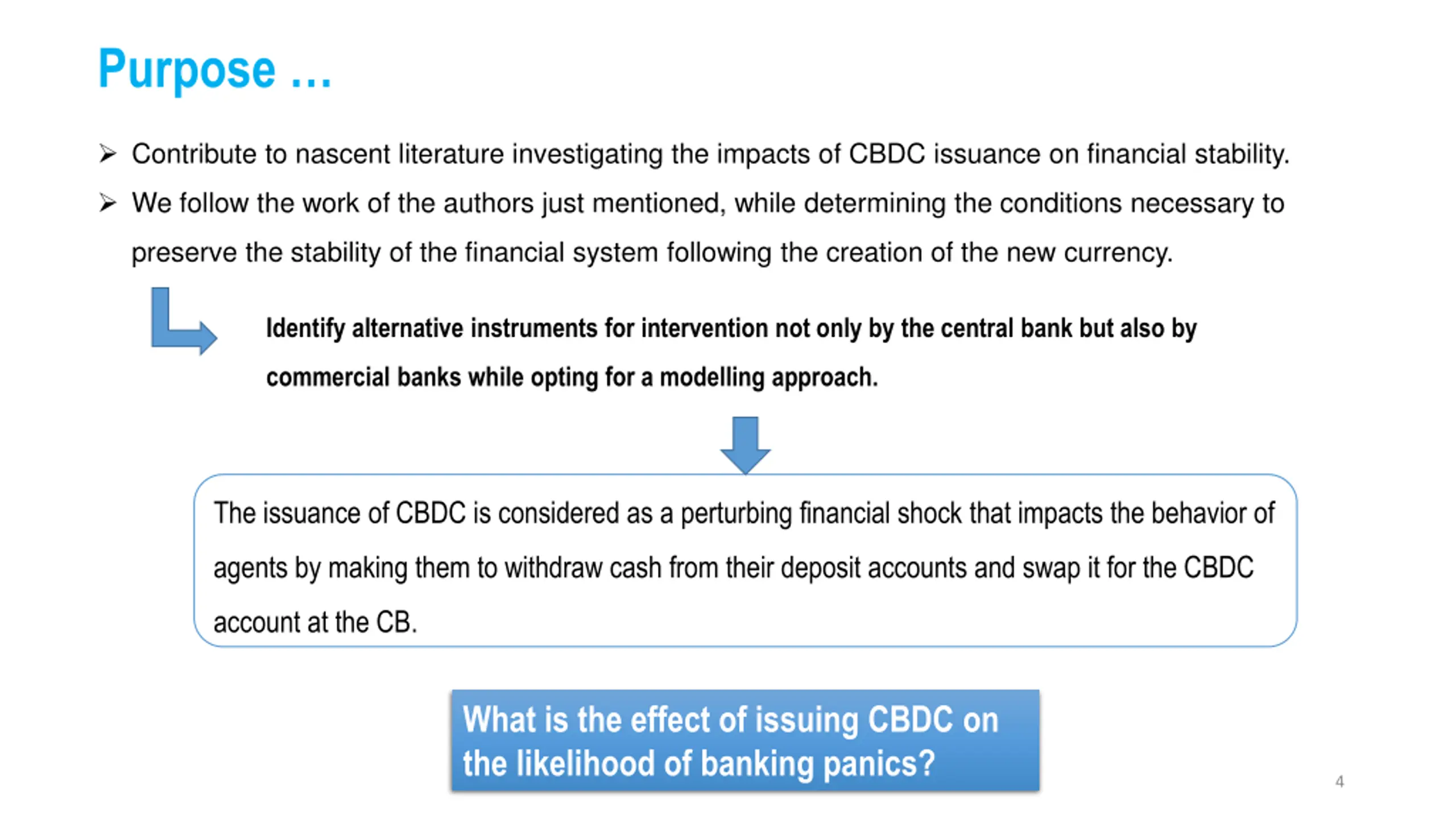 Purpose …

➢ Contribute to nascent literature investigating the impacts of CBDC issuance on financial stability.

➢ We follow the work of the authors just mentioned, while determining the conditions necessary to preserve the stability of the financial system following the creation of the new currency.

Identify alternative instruments for intervention not only by the central bank but also by commercial banks while opting for a modelling approach.

The issuance of CBDC is considered as a perturbing financial shock that impacts the behavior of agents by making them to withdraw cash from their deposit accounts and swap it for the CBDC account at the CB.

What is the effect of issuing CBDC on the likelihood of banking panics?

4